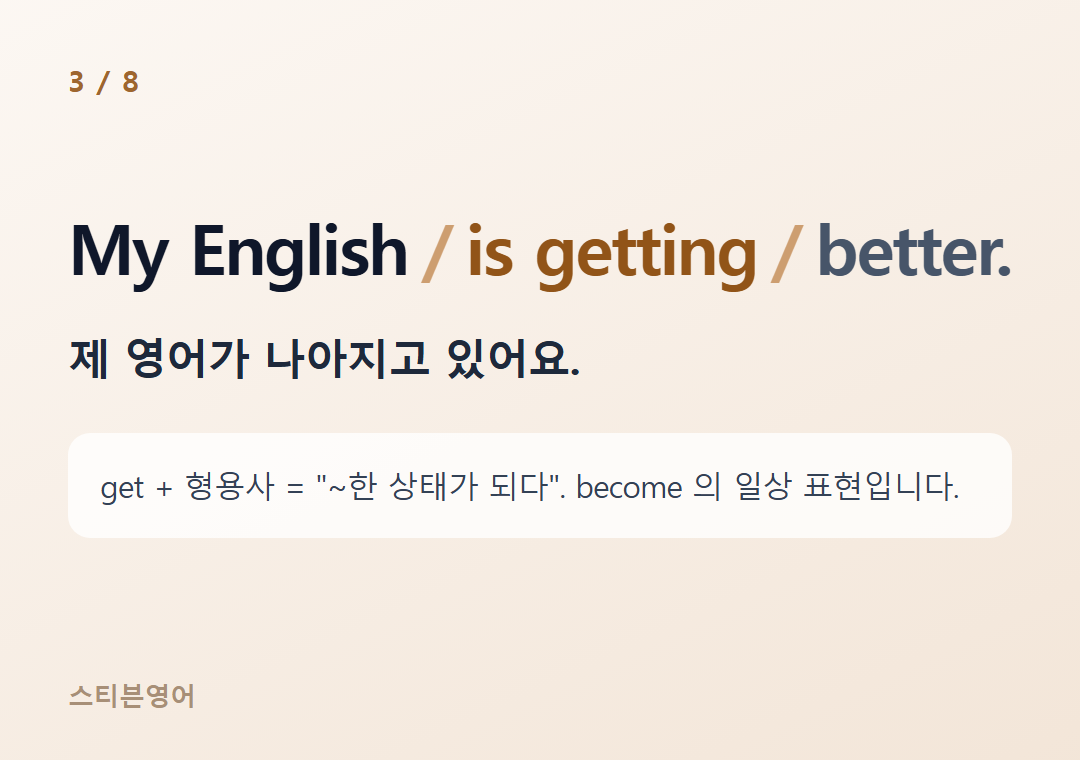 3 / 8

My English / is getting / better.

제 영어가 나아지고 있어요.

get + 형용사 = "~한 상태가 되다". become 의 일상 표현입니다.

스티븐영어